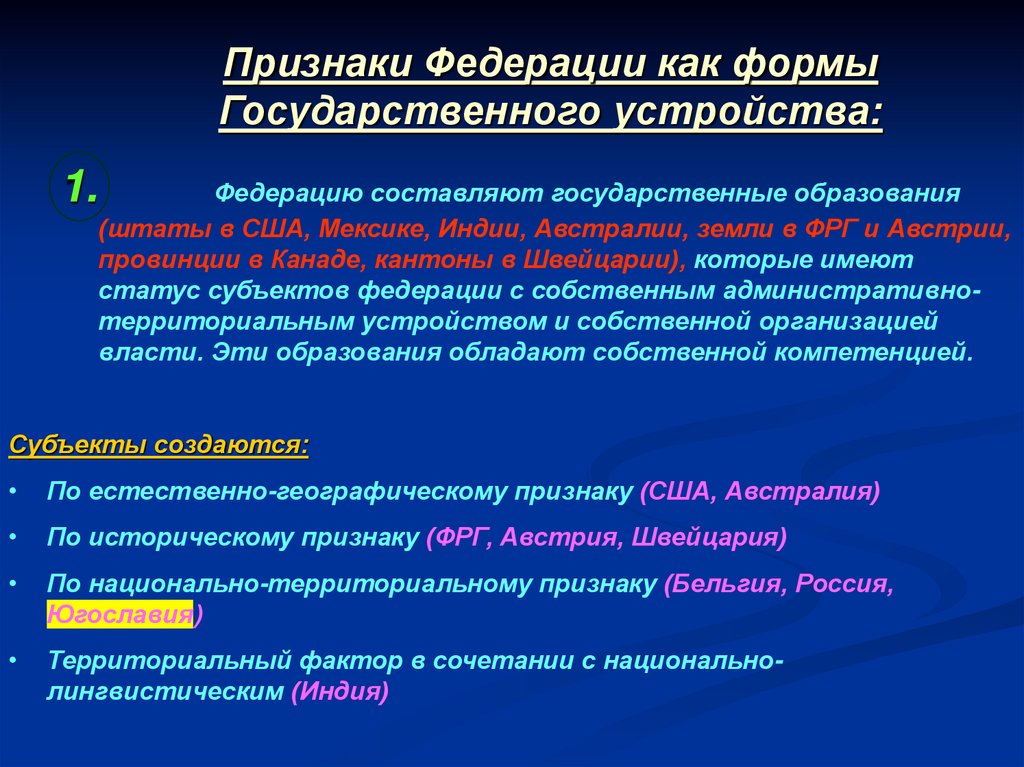 Признаки Федерации как формы Государственного устройства:

1. Федерацию составляют государственные образования (штаты в США, Мексике, Индии, Австралии, земли в ФРГ и Австрии, провинции в Канаде, кантоны в Швейцарии), которые имеют статус субъектов федерации с собственным административно-территориальным устройством и собственной организацией власти. Эти образования обладают собственной компетенцией.

Субъекты создаются:

• По естественно-географическому признаку (США, Австралия)

• По историческому признаку (ФРГ, Австрия, Швейцария)

• По национально-территориальному признаку (Бельгия, Россия, Югославия)

• Территориальный фактор в сочетании с национально-лингвистическим (Индия)